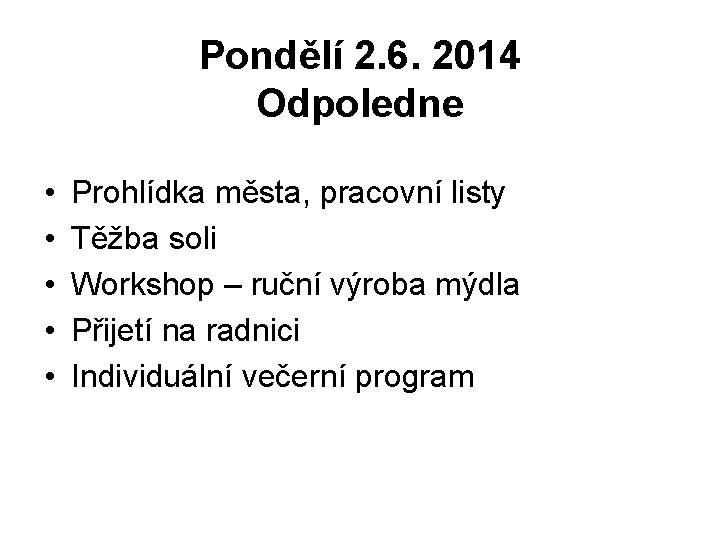 Pondělí 2.6. 2014
Odpoledne

• Prohlídka města, pracovní listy
• Těžba soli
• Workshop – ruční výroba mýdla
• Přijetí na radnici
• Individuální večerní program